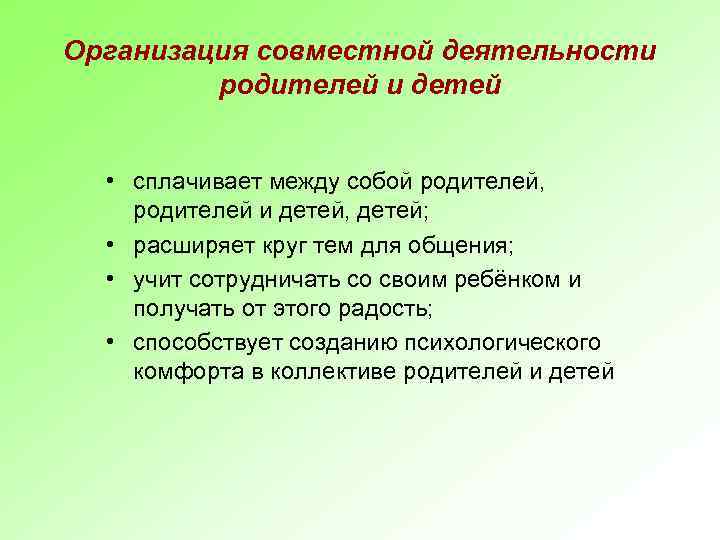 Организация совместной деятельности родителей и детей

• сплачивает между собой родителей, родителей и детей, детей;
• расширяет круг тем для общения;
• учит сотрудничать со своим ребёнком и получать от этого радость;
• способствует созданию психологического комфорта в коллективе родителей и детей